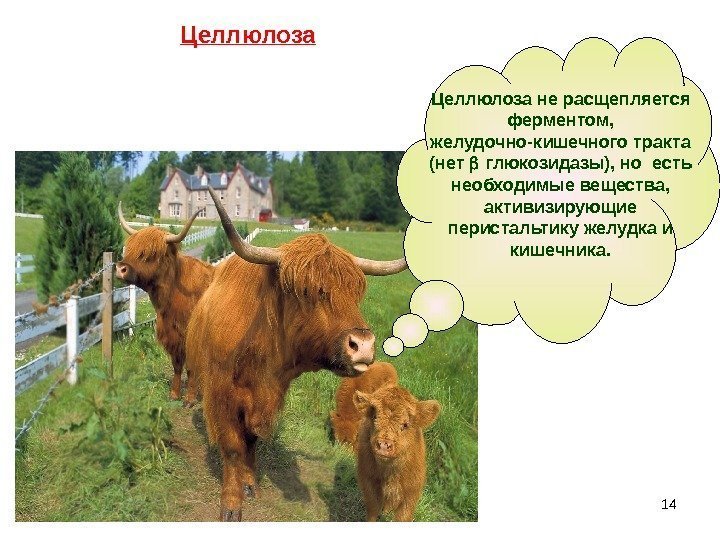 Целлюлоза

Целлюлоза не расщепляется ферментом, желудочно-кишечного тракта (нет β глюкозидазы), но есть необходимые вещества, активизирующие перистальтику желудка и кишечника.

14